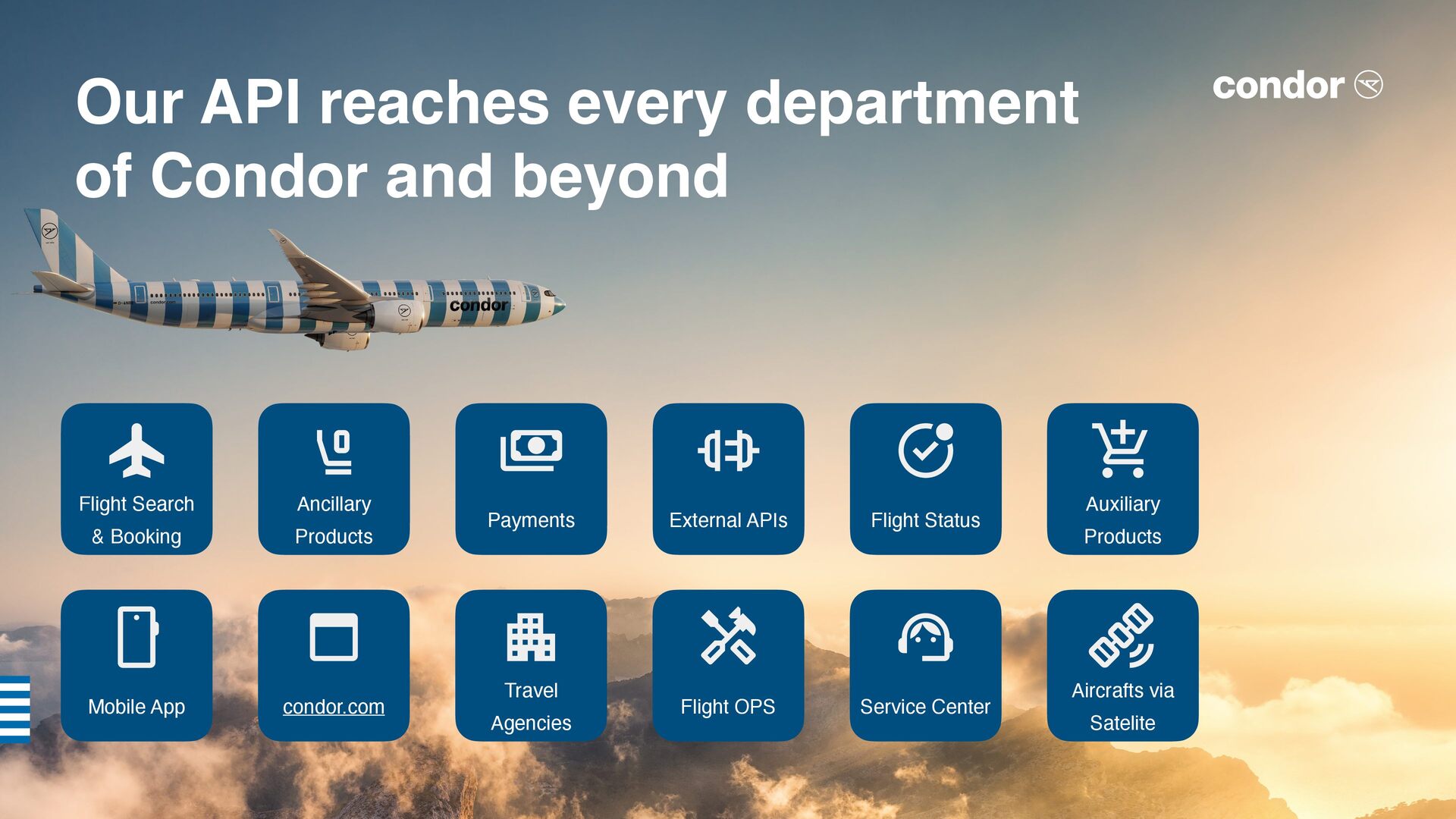 Our API reaches every department of Condor and beyond

condor

condor

Flight Search & Booking

Ancillary Products

Payments

External APIs

Flight Status

Auxiliary Products

Mobile App

condor.com

Travel Agencies

Flight OPS

Service Center

Aircrafts via Satelite